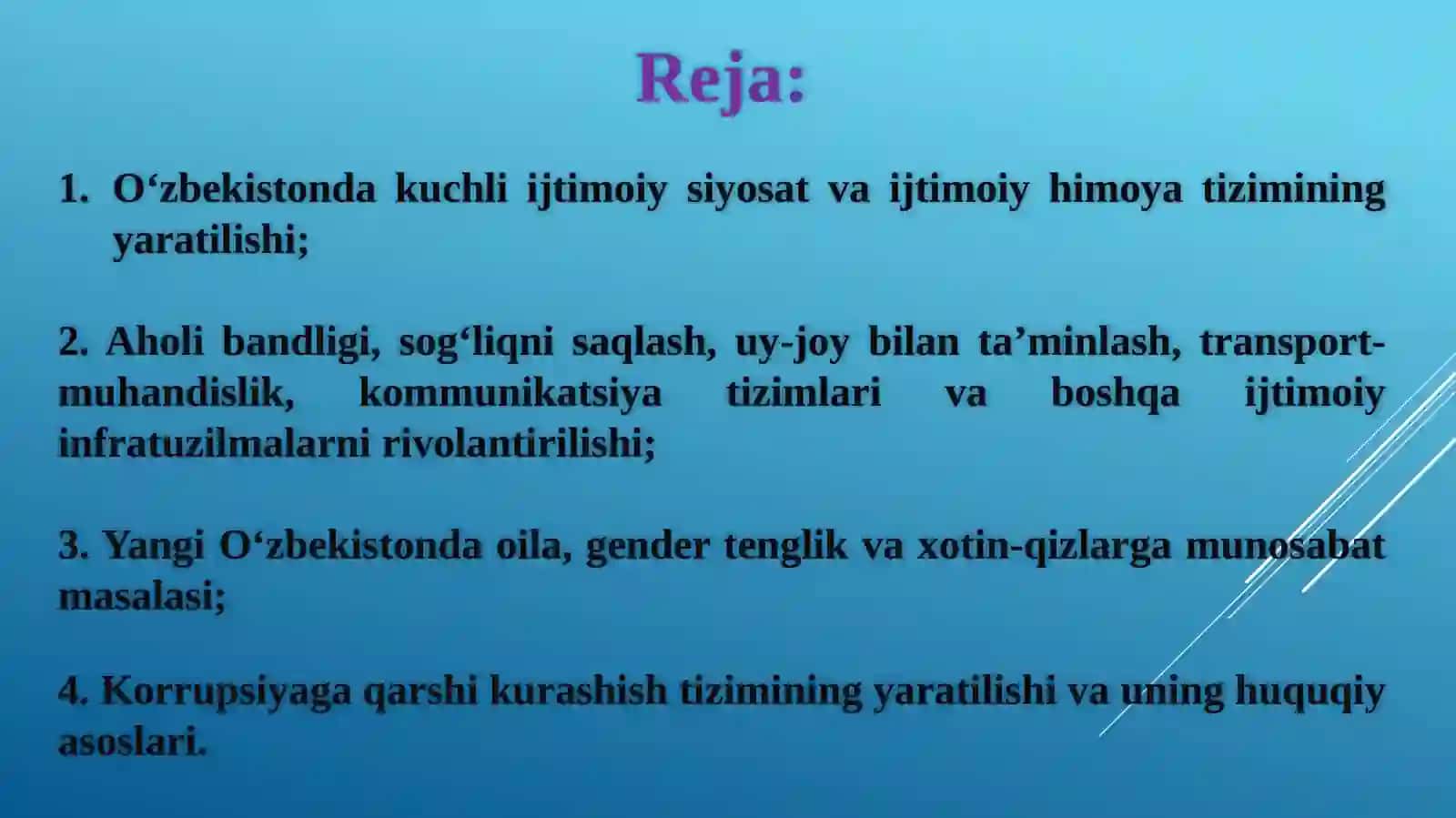 Reja:

1. O‘zbekistonda kuchli ijtimoiy siyosat va ijtimoiy himoya tizimining yaratilishi;

2. Aholi bandligi, sog‘liqni saqlash, uy-joy bilan ta’minlash, transport-muhandislik, kommunikatsiya tizimlari va boshqa ijtimoiy infratuzilmalarni rivolantirilishi;

3. Yangi O‘zbekistonda oila, gender tenglik va xotin-qizlarga munosabat masalasi;

4. Korrupsiyaga qarshi kurashish tizimining yaratilishi va uning huquqiy asoslari.